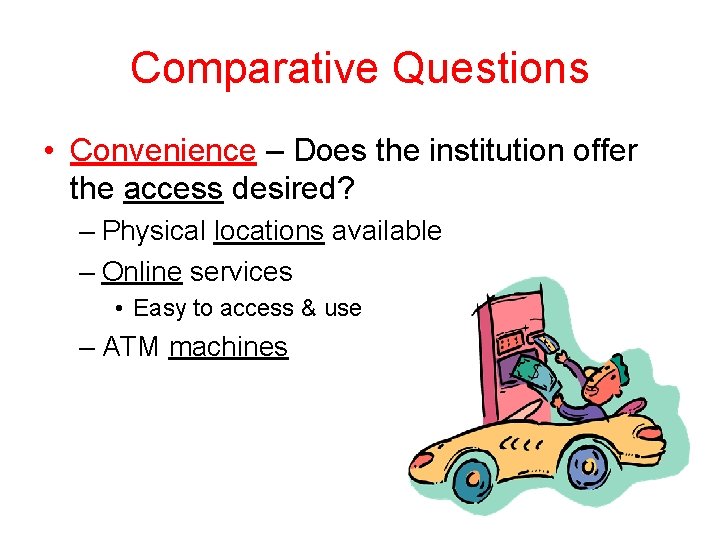 Comparative Questions

• Convenience – Does the institution offer the access desired?
– Physical locations available
– Online services
• Easy to access & use
– ATM machines